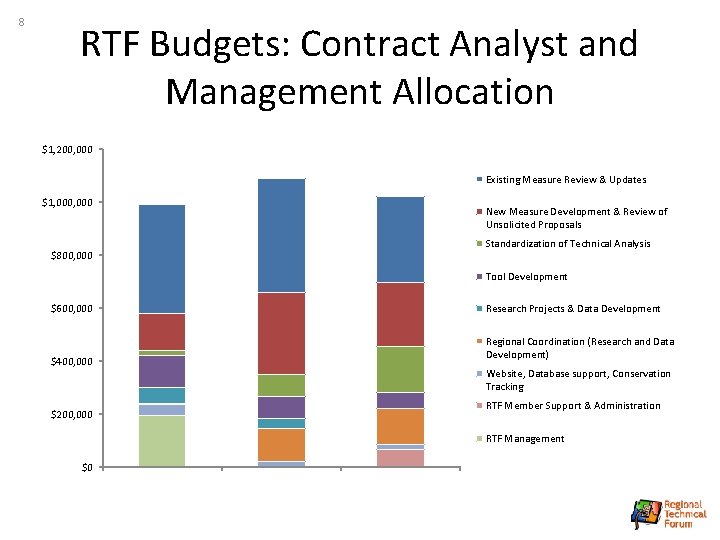 8

RTF Budgets: Contract Analyst and Management Allocation

$1,200,000
$1,000,000
$800,000
$600,000
$400,000
$200,000
$0

Existing Measure Review & Updates
New Measure Development & Review of Unsolicited Proposals
Standardization of Technical Analysis
Tool Development
Research Projects & Data Development
Regional Coordination (Research and Data Development)
Website, Database support, Conservation Tracking
RTF Member Support & Administration
RTF Management

Regional Technical Forum